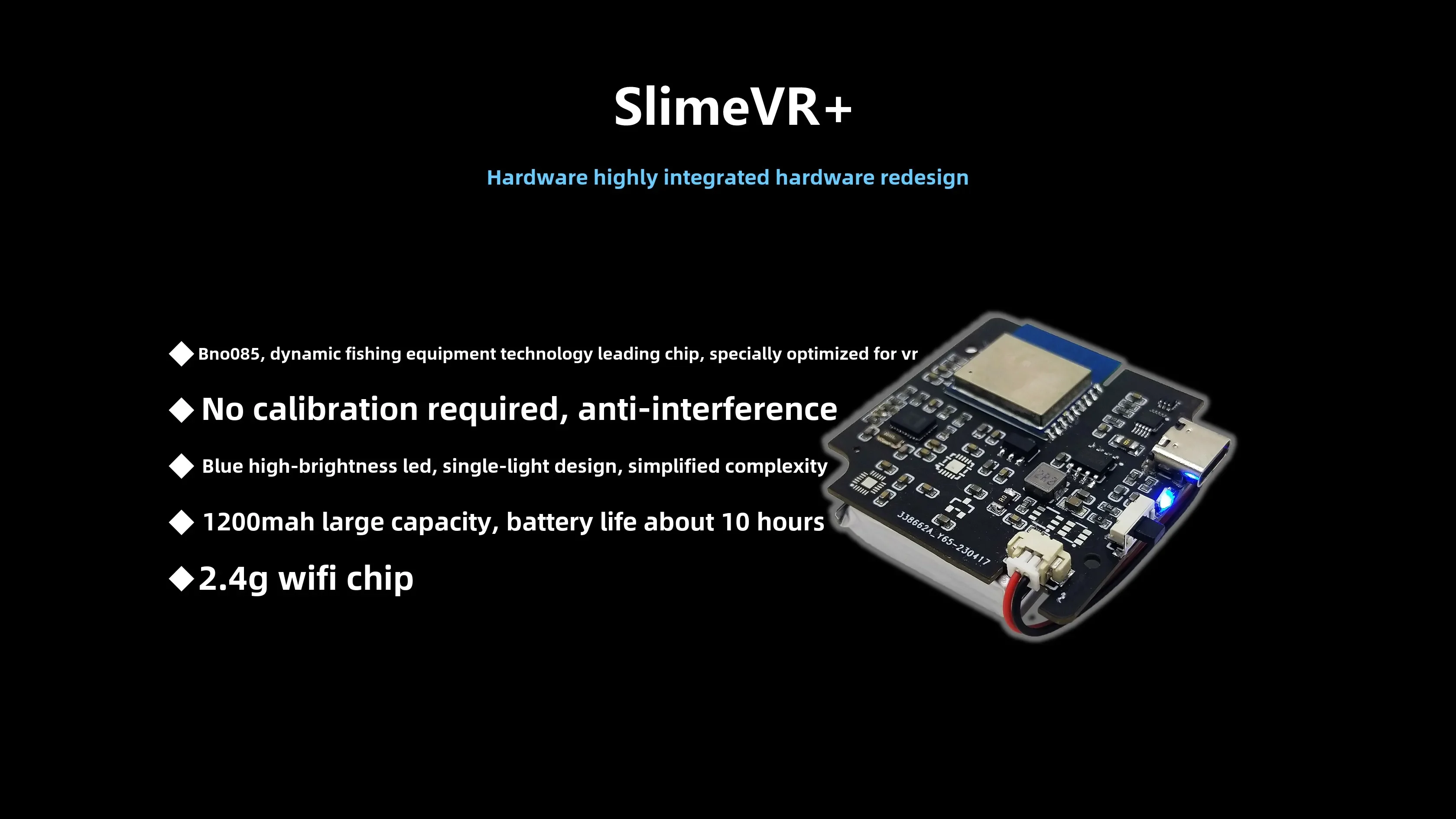 SlimeVR+

Hardware highly integrated hardware redesign

◆ Bno085, dynamic fishing equipment technology leading chip, specially optimized for vr

◆ No calibration required, anti-interference

◆ Blue high-brightness led, single-light design, simplified complexity

◆ 1200mah large capacity, battery life about 10 hours

◆ 2.4g wifi chip

338662A_Y65-230417